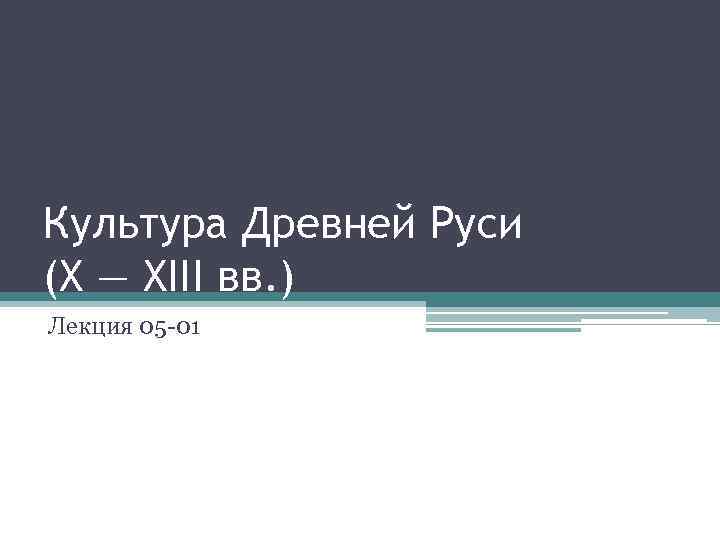 Культура Древней Руси (X — XIII вв.)

Лекция 05-01